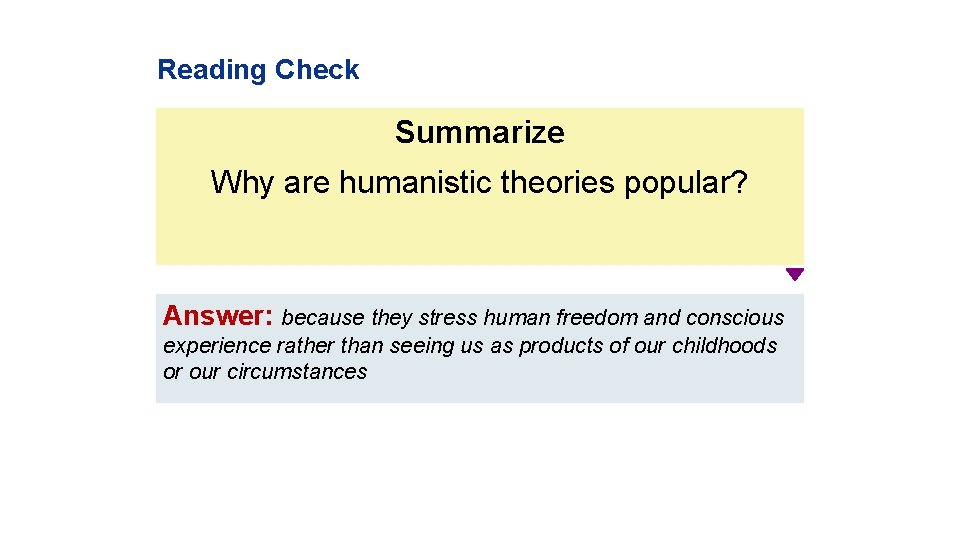 Reading Check

Summarize

Why are humanistic theories popular?

Answer: because they stress human freedom and conscious experience rather than seeing us as products of our childhoods or our circumstances